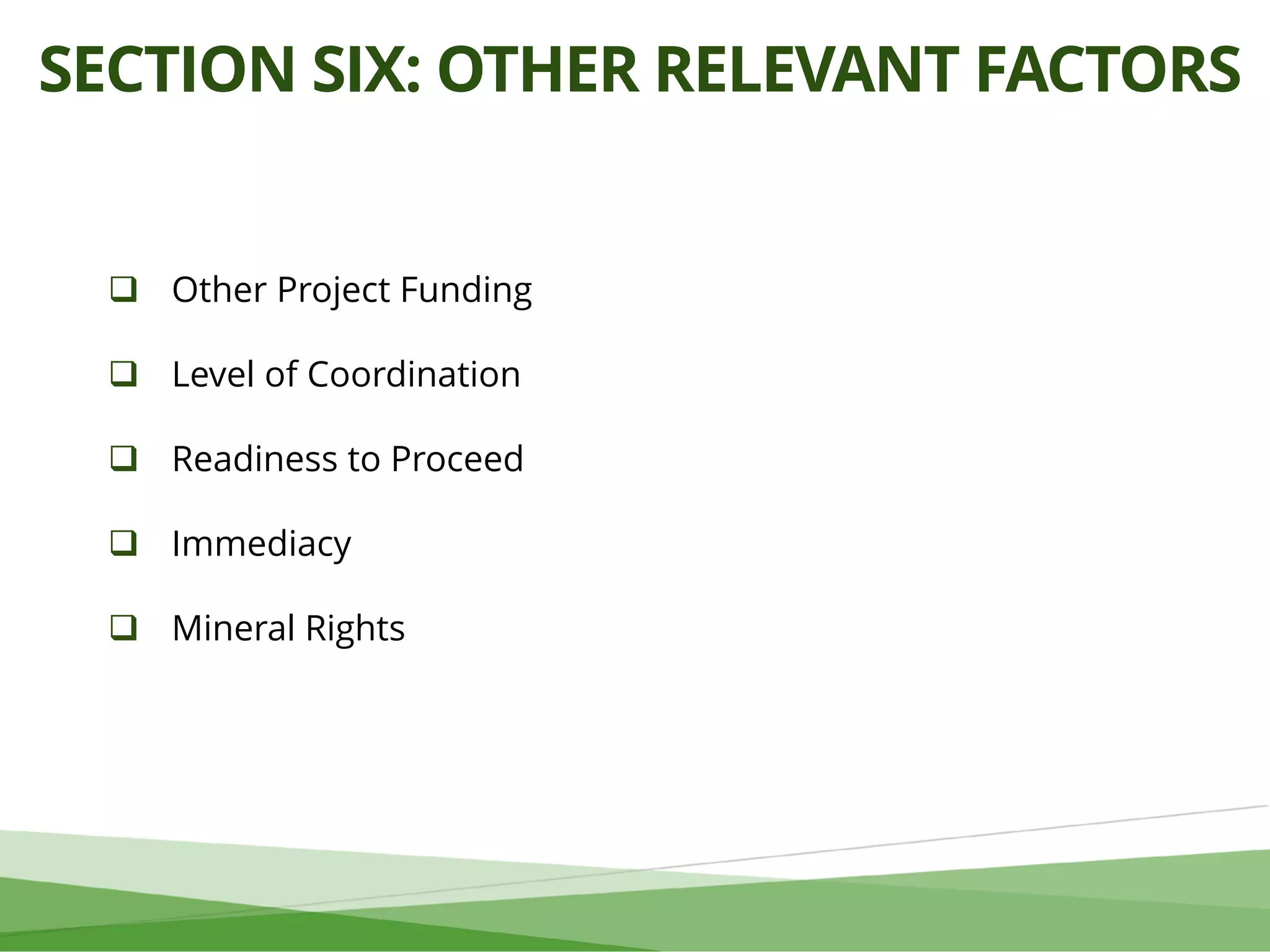 SECTION SIX: OTHER RELEVANT FACTORS

❑ Other Project Funding

❑ Level of Coordination

❑ Readiness to Proceed

❑ Immediacy

❑ Mineral Rights